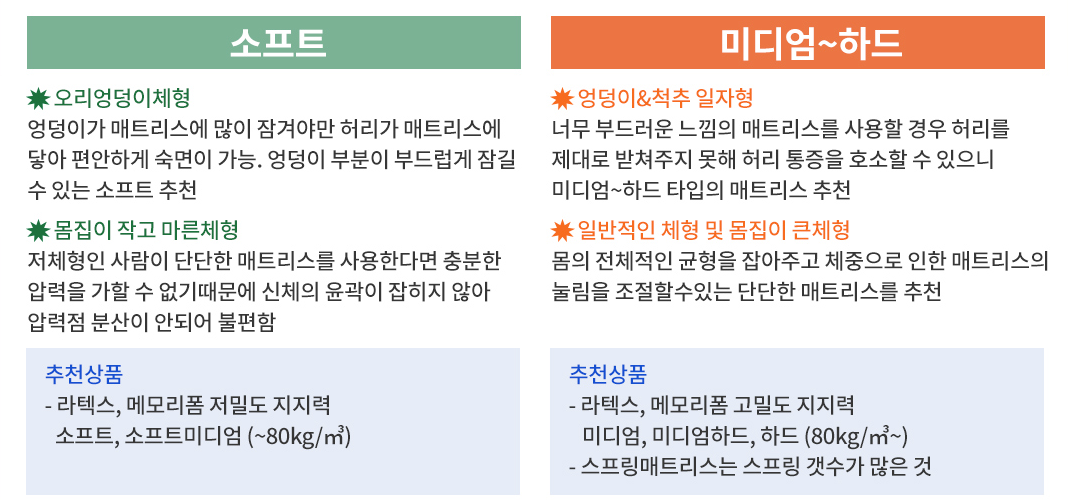 소프트

오리엉덩이체형
엉덩이가 매트리스에 많이 잠겨야만 허리가 매트리스에 닿아 편안하게 숙면이 가능. 엉덩이 부분이 부드럽게 잠길 수 있는 소프트 추천

몸집이 작고 마른체형
저체형인 사람이 단단한 매트리스를 사용한다면 충분한 압력을 가할 수 없기때문에 신체의 윤곽이 잡히지 않아 압력점 분산이 안되어 불편함

추천상품
- 라텍스, 메모리폼 저밀도 지지력
  소프트, 소프트미디엄 (~80kg/㎥)

미디엄~하드

엉덩이&척추 일자형
너무 부드러운 느낌의 매트리스를 사용할 경우 허리를 제대로 받쳐주지 못해 허리 통증을 호소할 수 있으니 미디엄~하드 타입의 매트리스 추천

일반적인 체형 및 몸집이 큰체형
몸의 전체적인 균형을 잡아주고 체중으로 인한 매트리스의 눌림을 조절할수있는 단단한 매트리스를 추천

추천상품
- 라텍스, 메모리폼 고밀도 지지력
  미디엄, 미디엄하드, 하드 (80kg/㎥~)
- 스프링매트리스는 스프링 갯수가 많은 것